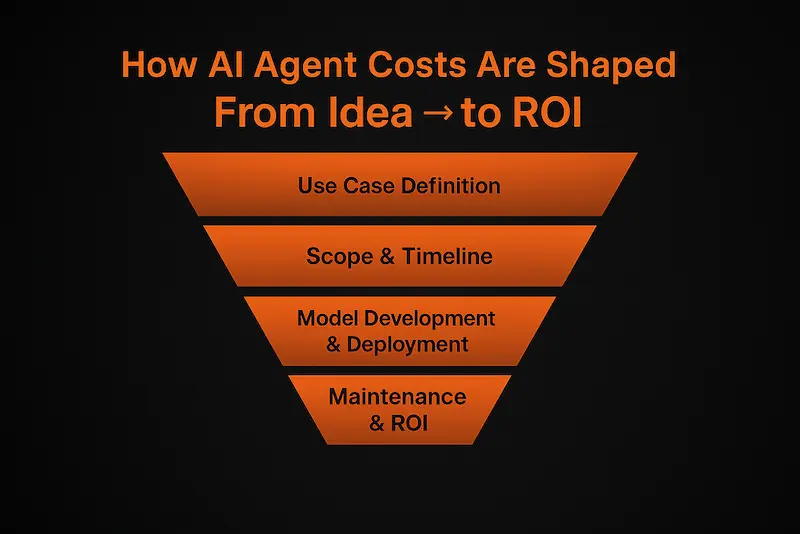 How AI Agent Costs Are Shaped
From Idea → to ROI

Use Case Definition

Scope & Timeline

Model Development & Deployment

Maintenance & ROI